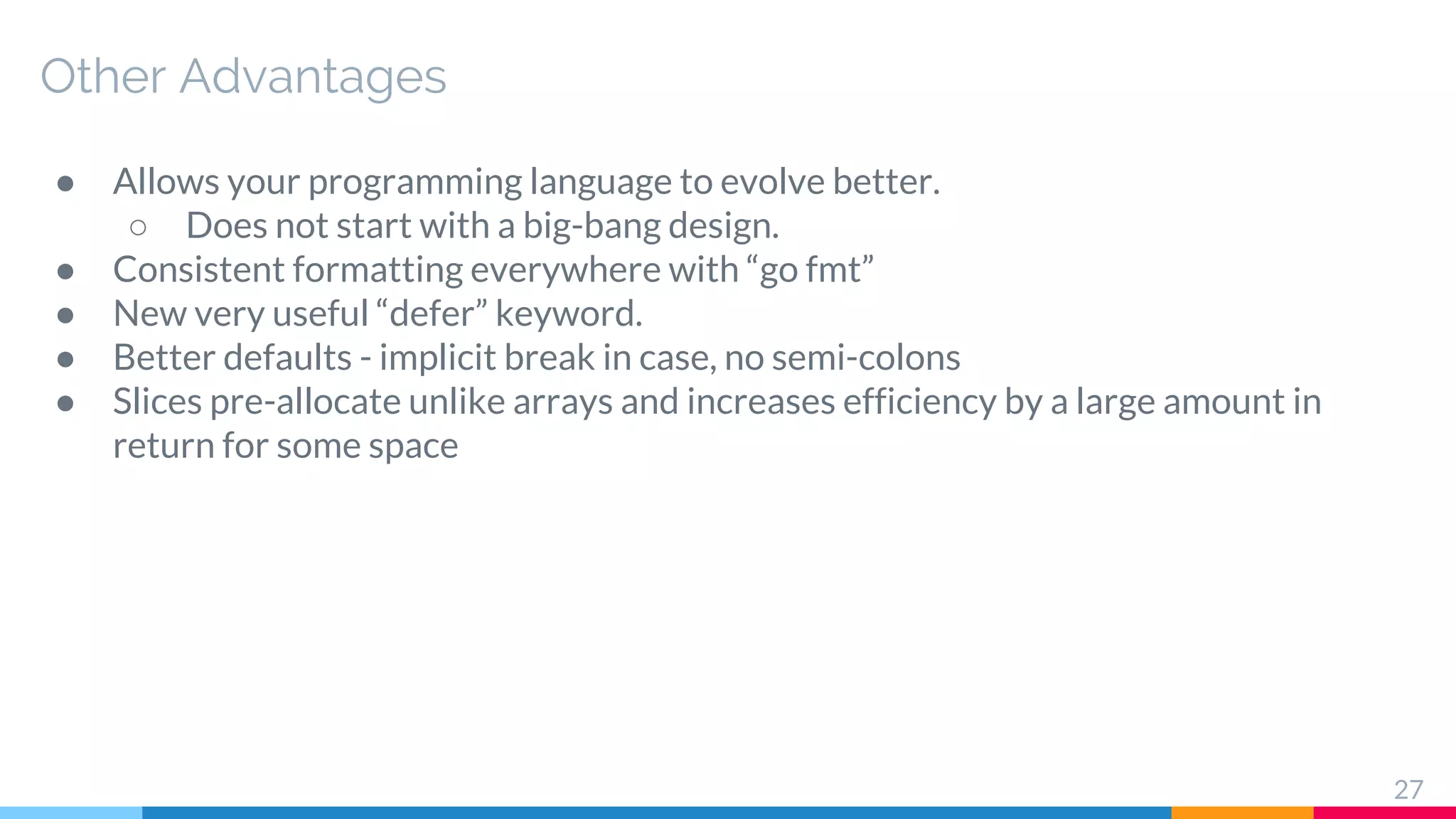 Other Advantages

● Allows your programming language to evolve better.
 ○ Does not start with a big-bang design.
● Consistent formatting everywhere with “go fmt”
● New very useful “defer” keyword.
● Better defaults - implicit break in case, no semi-colons
● Slices pre-allocate unlike arrays and increases efficiency by a large amount in return for some space

27